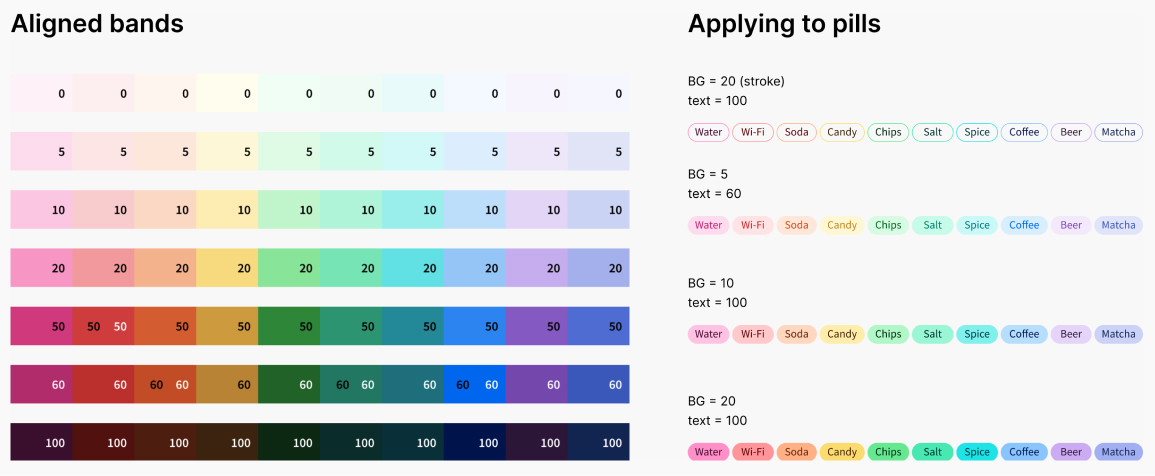 Aligned bands

| 0 | 0 | 0 | 0 | 0 | 0 | 0 | 0 | 0 | 0 |
|---|---|---|---|---|---|---|---|---|---|
| 5 | 5 | 5 | 5 | 5 | 5 | 5 | 5 | 5 | 5 |
| 10 | 10 | 10 | 10 | 10 | 10 | 10 | 10 | 10 | 10 |
| 20 | 20 | 20 | 20 | 20 | 20 | 20 | 20 | 20 | 20 |
| 50 | 50 50 | 50 | 50 | 50 | 50 | 50 | 50 | 50 | 50 |
| 60 | 60 | 60 60 | 60 | 60 | 60 60 | 60 | 60 60 | 60 | 60 |
| 100 | 100 | 100 | 100 | 100 | 100 | 100 | 100 | 100 | 100 |

Applying to pills

BG = 20 (stroke)
text = 100

Water Wi-Fi Soda Candy Chips Salt Spice Coffee Beer Matcha

BG = 5
text = 60

Water Wi-Fi Soda Candy Chips Salt Spice Coffee Beer Matcha

BG = 10
text = 100

Water Wi-Fi Soda Candy Chips Salt Spice Coffee Beer Matcha

BG = 20
text = 100

Water Wi-Fi Soda Candy Chips Salt Spice Coffee Beer Matcha